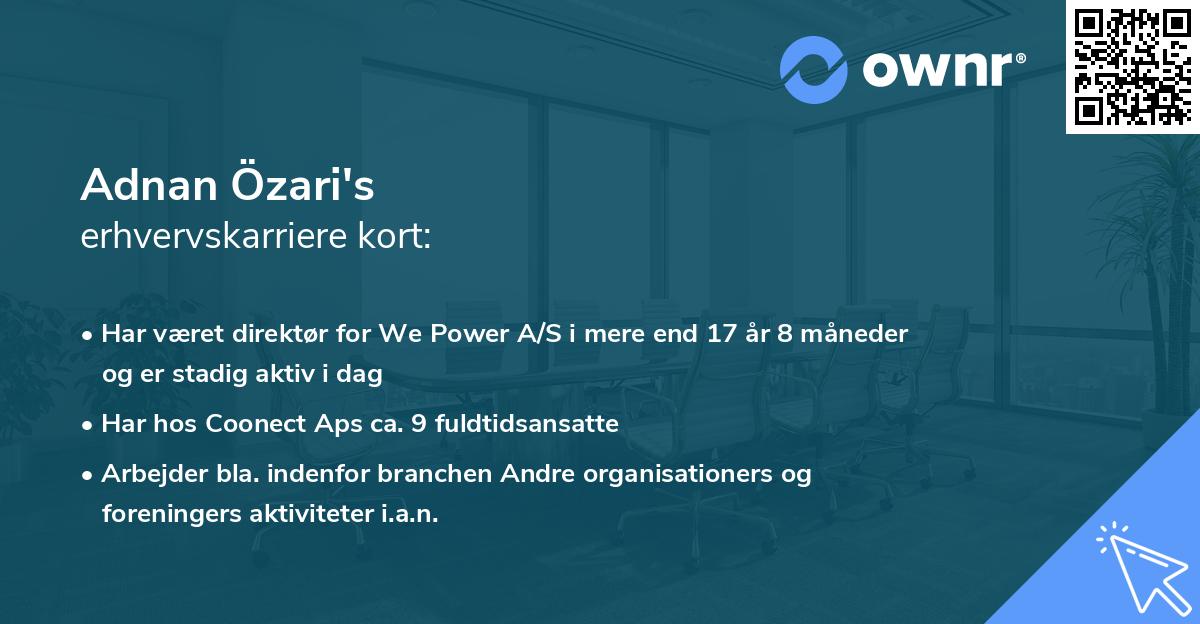 ownr®

Adnan Özari's
erhvervskarriere kort:

• Har været direktør for We Power A/S i mere end 17 år 8 måneder og er stadig aktiv i dag

• Har hos Coonect Aps ca. 9 fuldtidsansatte

• Arbejder bla. indenfor branchen Andre organisationers og foreningers aktiviteter i.a.n.